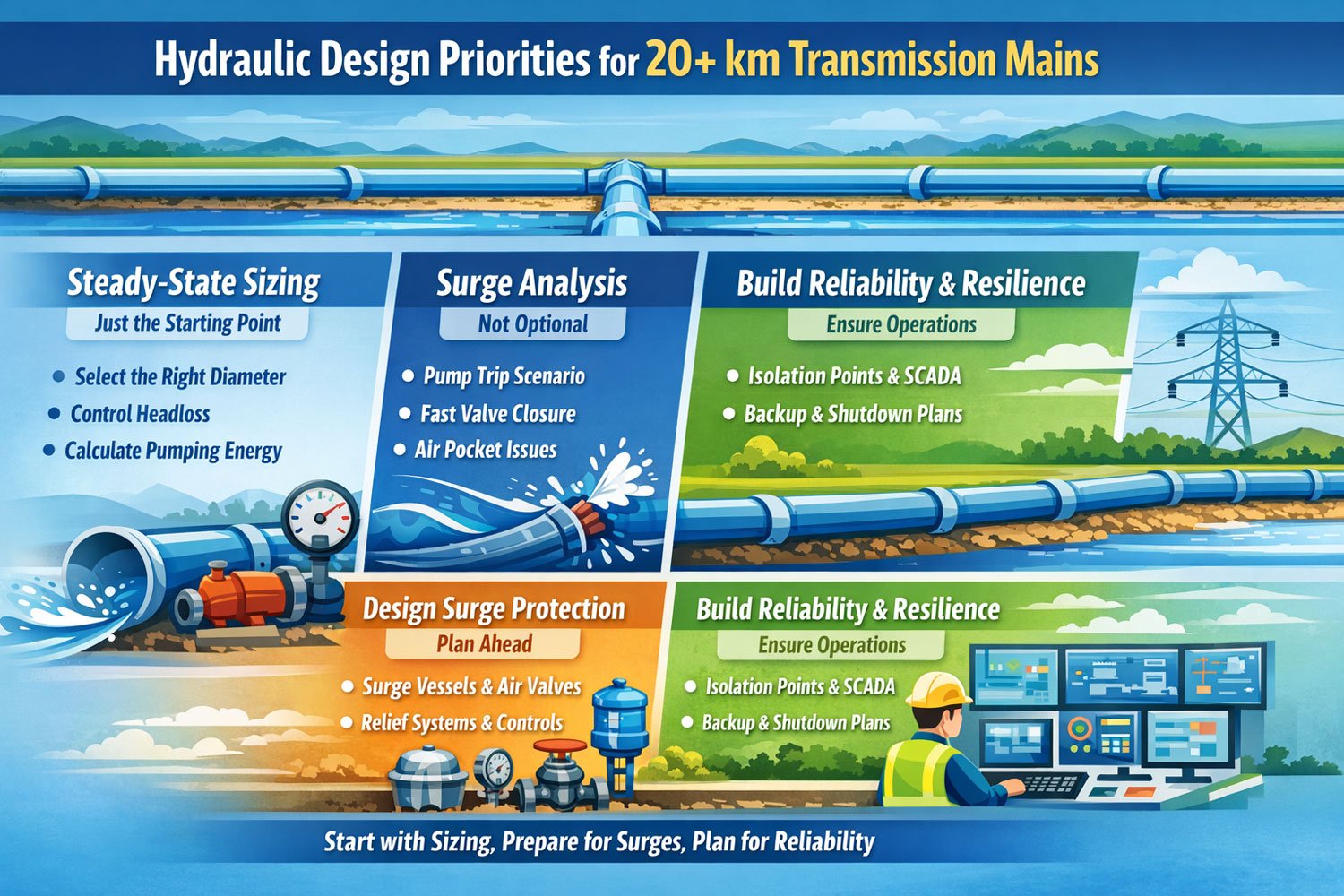 Hydraulic Design Priorities for 20+ km Transmission Mains

Steady-State Sizing
Just the Starting Point
• Select the Right Diameter
• Control Headloss
• Calculate Pumping Energy

Surge Analysis
Not Optional
• Pump Trip Scenario
• Fast Valve Closure
• Air Pocket Issues

Build Reliability & Resilience
Ensure Operations
• Isolation Points & SCADA
• Backup & Shutdown Plans

Design Surge Protection
Plan Ahead
• Surge Vessels & Air Valves
• Relief Systems & Controls

Build Reliability & Resilience
Ensure Operations
• Isolation Points & SCADA
• Backup & Shutdown Plans

Start with Sizing, Prepare for Surges, Plan for Reliability